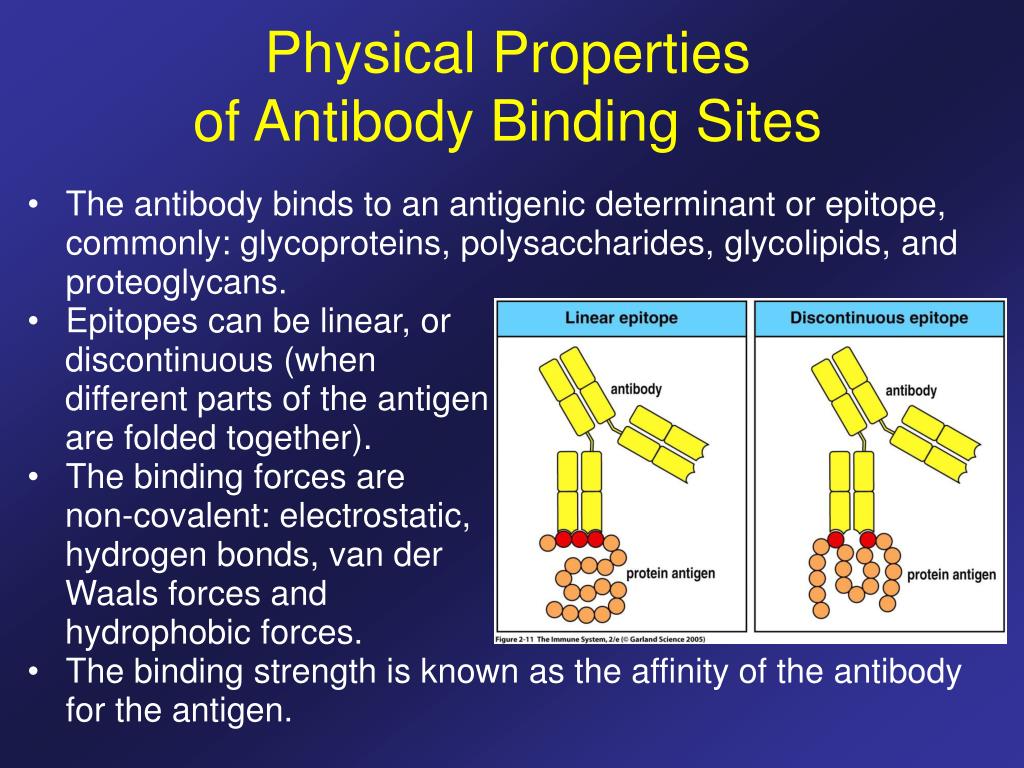 Physical Properties of Antibody Binding Sites

• The antibody binds to an antigenic determinant or epitope, commonly: glycoproteins, polysaccharides, glycolipids, and proteoglycans.
• Epitopes can be linear, or discontinuous (when different parts of the antigen are folded together).
• The binding forces are non-covalent: electrostatic, hydrogen bonds, van der Waals forces and hydrophobic forces.
• The binding strength is known as the affinity of the antibody for the antigen.

Linear epitope
antibody
protein antigen

Discontinuous epitope
antibody
protein antigen

Figure 2-11 The Immune System, 2/e (© Garland Science 2005)